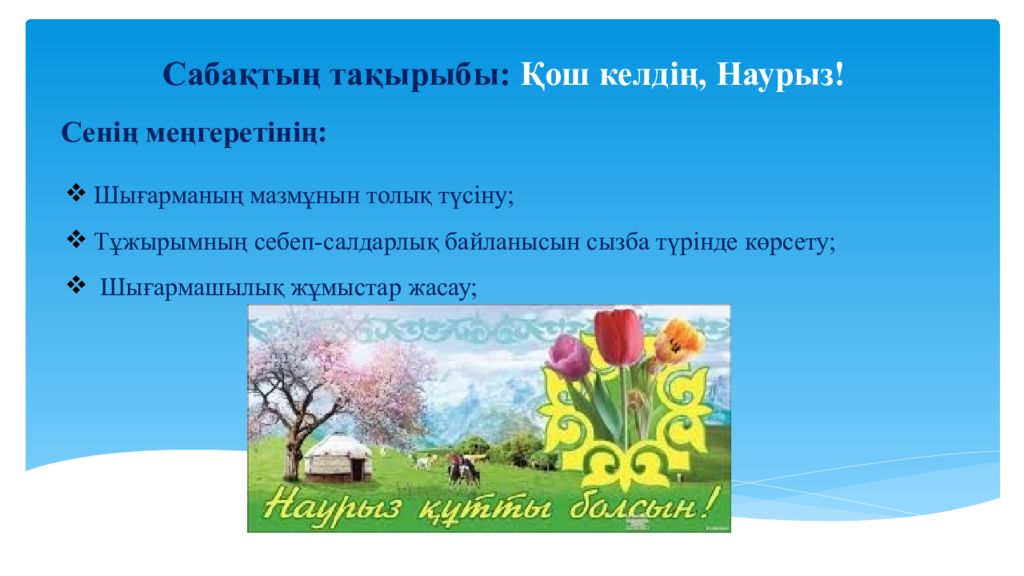 Сабақтың тақырыбы: Қош келдің, Наурыз!

Сенің меңгеретінің:

❖ Шығарманың мазмұнын толық түсіну;

❖ Тұжырымның себеп-салдарлық байланысын сызба түрінде көрсету;

❖ Шығармашылық жұмыстар жасау;

Наурыз құтты болсын!